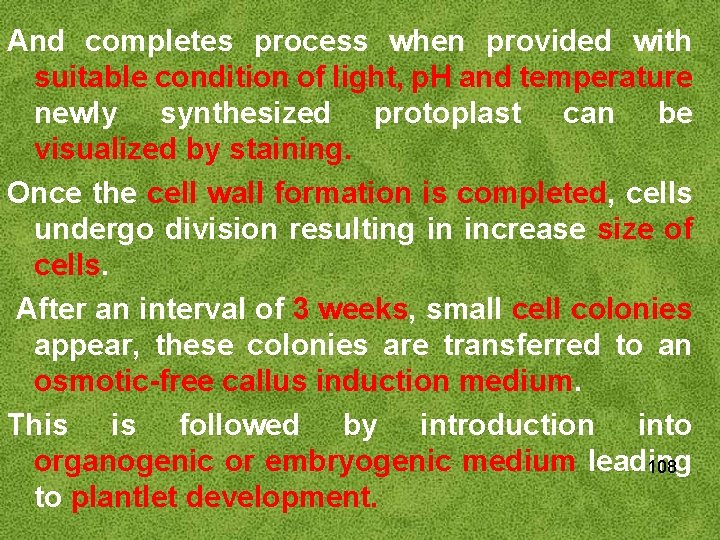 And completes process when provided with suitable condition of light, pH and temperature newly synthesized protoplast can be visualized by staining.

Once the cell wall formation is completed, cells undergo division resulting in increase size of cells.

After an interval of 3 weeks, small cell colonies appear, these colonies are transferred to an osmotic-free callus induction medium.

This is followed by introduction into organogenic or embryogenic medium leading to plantlet development.

108